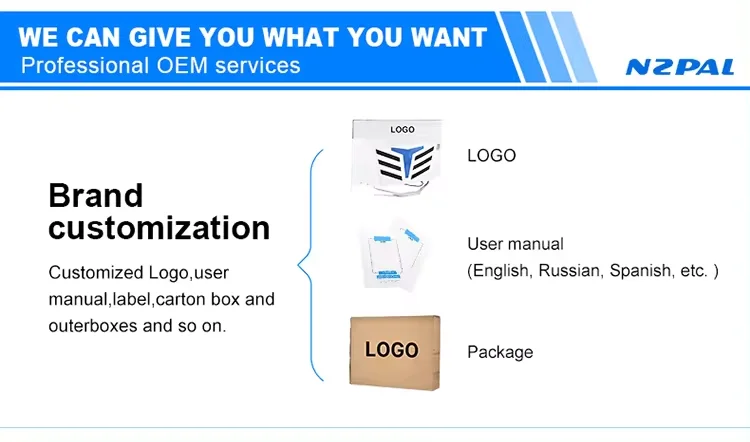 WE CAN GIVE YOU WHAT YOU WANT
Professional OEM services

N2PAL

Brand customization

Customized Logo,user manual,label,carton box and outerboxes and so on.

LOGO

LOGO

User manual
(English, Russian, Spanish, etc. )

LOGO

Package